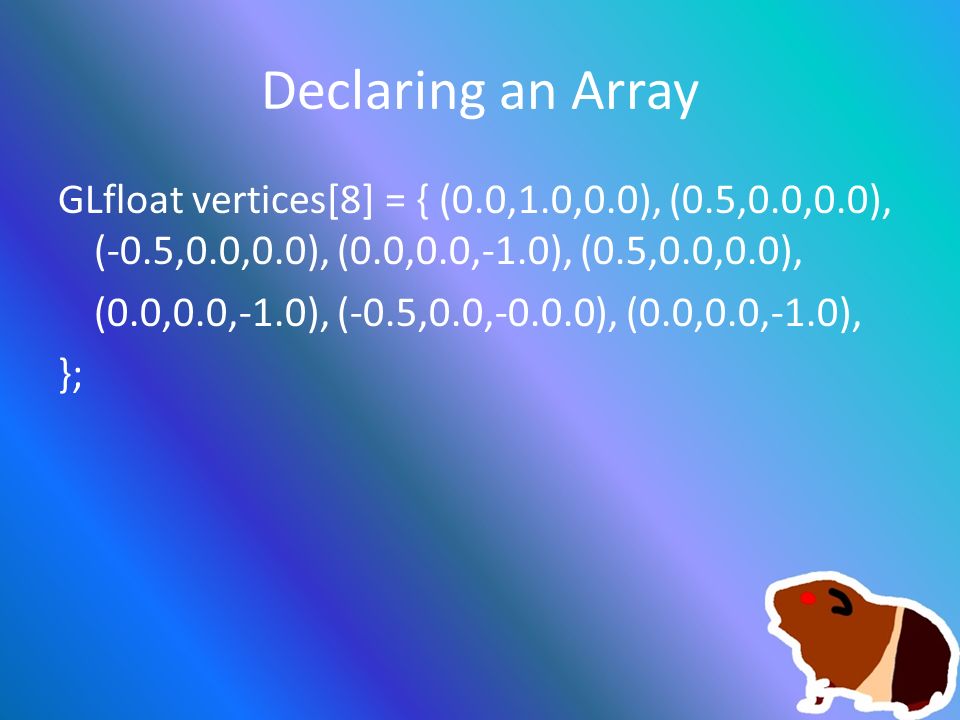 Declaring an Array

GLfloat vertices[8] = { (0.0,1.0,0.0), (0.5,0.0,0.0), (-0.5,0.0,0.0), (0.0,0.0,-1.0), (0.5,0.0,0.0),

(0.0,0.0,-1.0), (-0.5,0.0,-0.0.0), (0.0,0.0,-1.0),

};